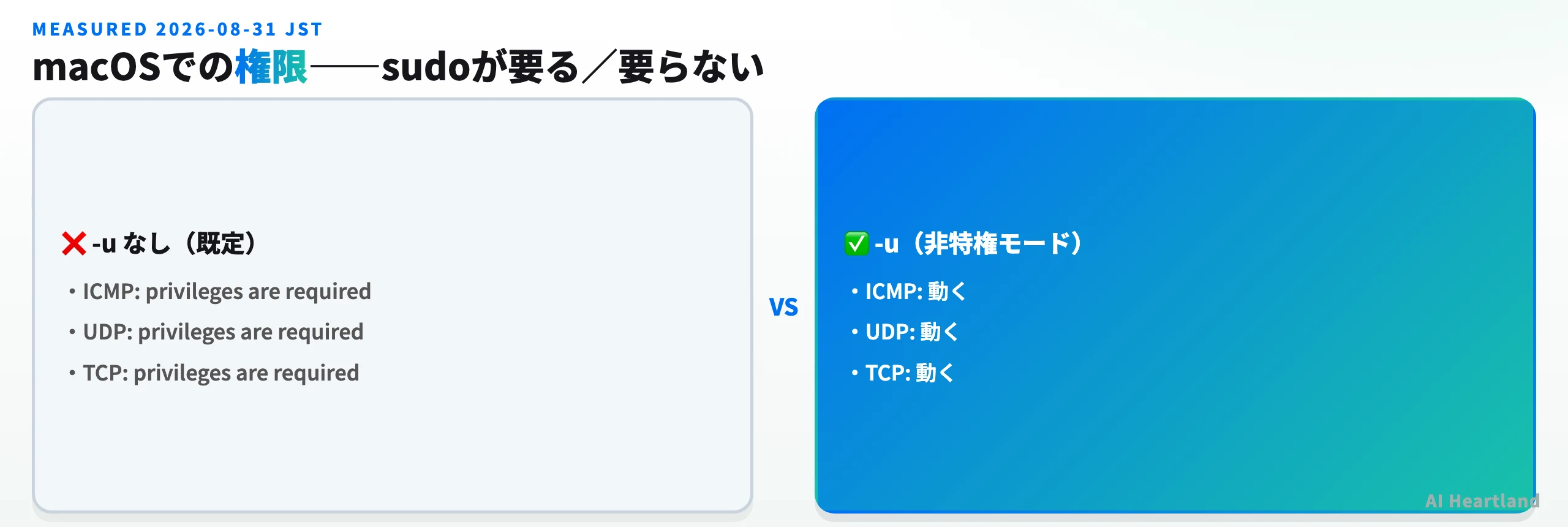 MEASURED 2026-08-31 JST

macOSでの権限——sudoが要る／要らない

❌ -u なし（既定）

• ICMP: privileges are required
• UDP: privileges are required
• TCP: privileges are required

VS

✅ -u（非特権モード）

• ICMP: 動く
• UDP: 動く
• TCP: 動く

AI Heartland